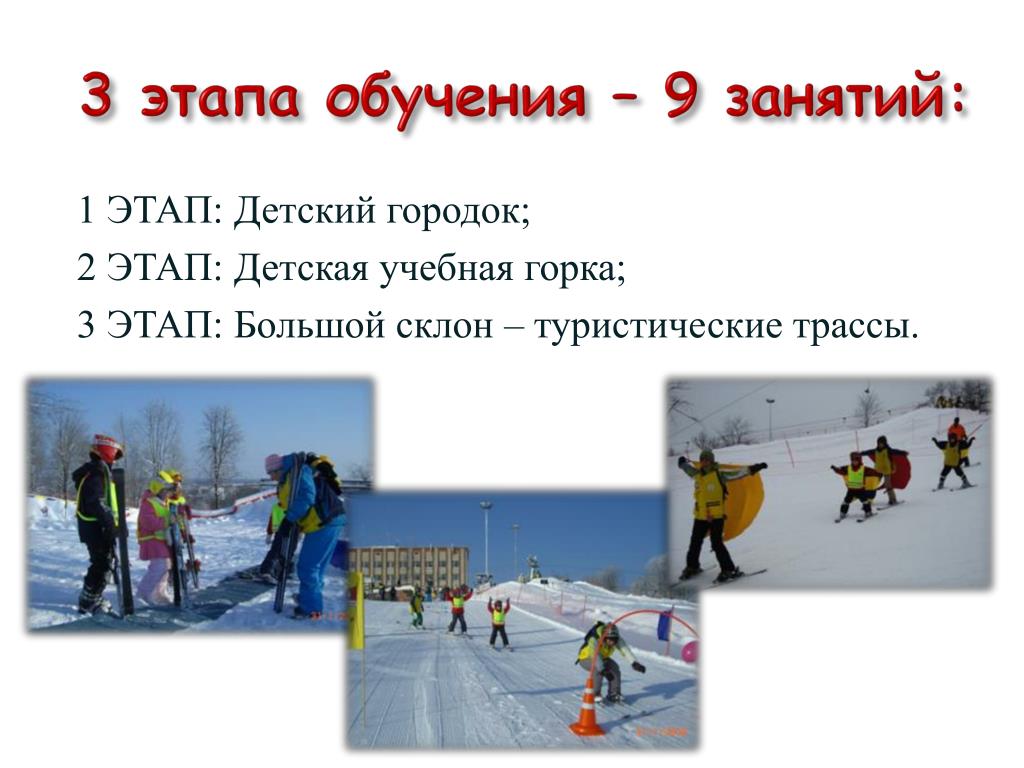 3 этапа обучения – 9 занятий:

1 ЭТАП: Детский городок;

2 ЭТАП: Детская учебная горка;

3 ЭТАП: Большой склон – туристические трассы.